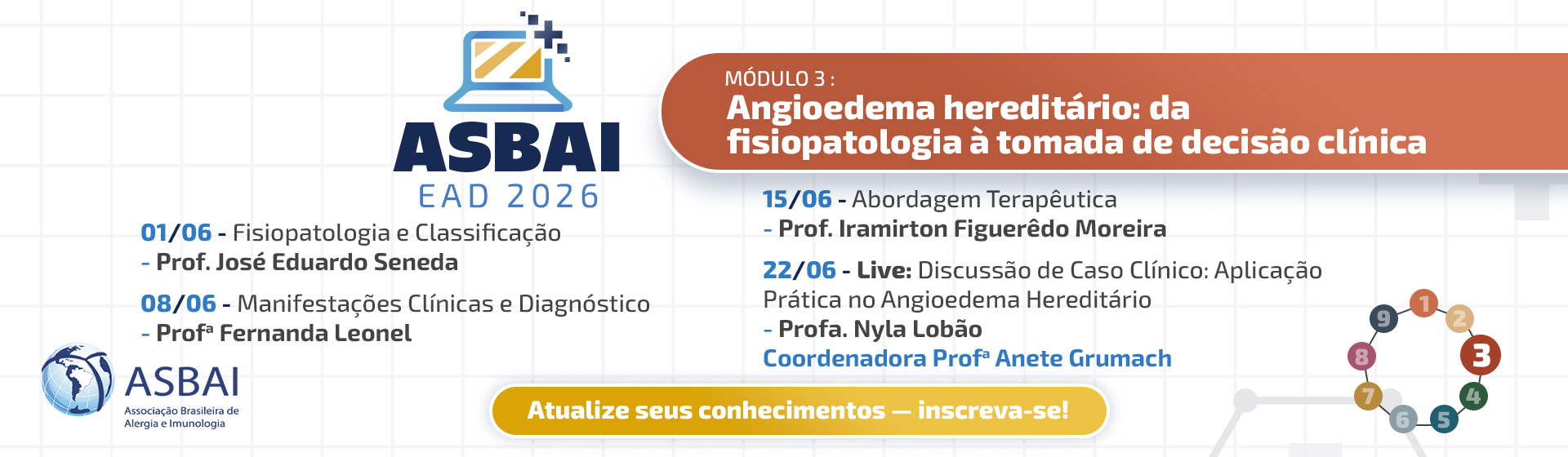 ASBAI
EAD 2026

MÓDULO 3 :
Angioedema hereditário: da fisiopatologia à tomada de decisão clínica

01/06 - Fisiopatologia e Classificação
- Prof. José Eduardo Seneda

08/06 - Manifestações Clínicas e Diagnóstico
- Profª Fernanda Leonel

15/06 - Abordagem Terapêutica
- Prof. Iramirton Figuerêdo Moreira

22/06 - Live: Discussão de Caso Clínico: Aplicação Prática no Angioedema Hereditário
- Profa. Nyla Lobão
Coordenadora Profª Anete Grumach

ASBAI
Associação Brasileira de Alergia e Imunologia

Atualize seus conhecimentos — inscreva-se!

1 2 3 4 5 6 7 8 9